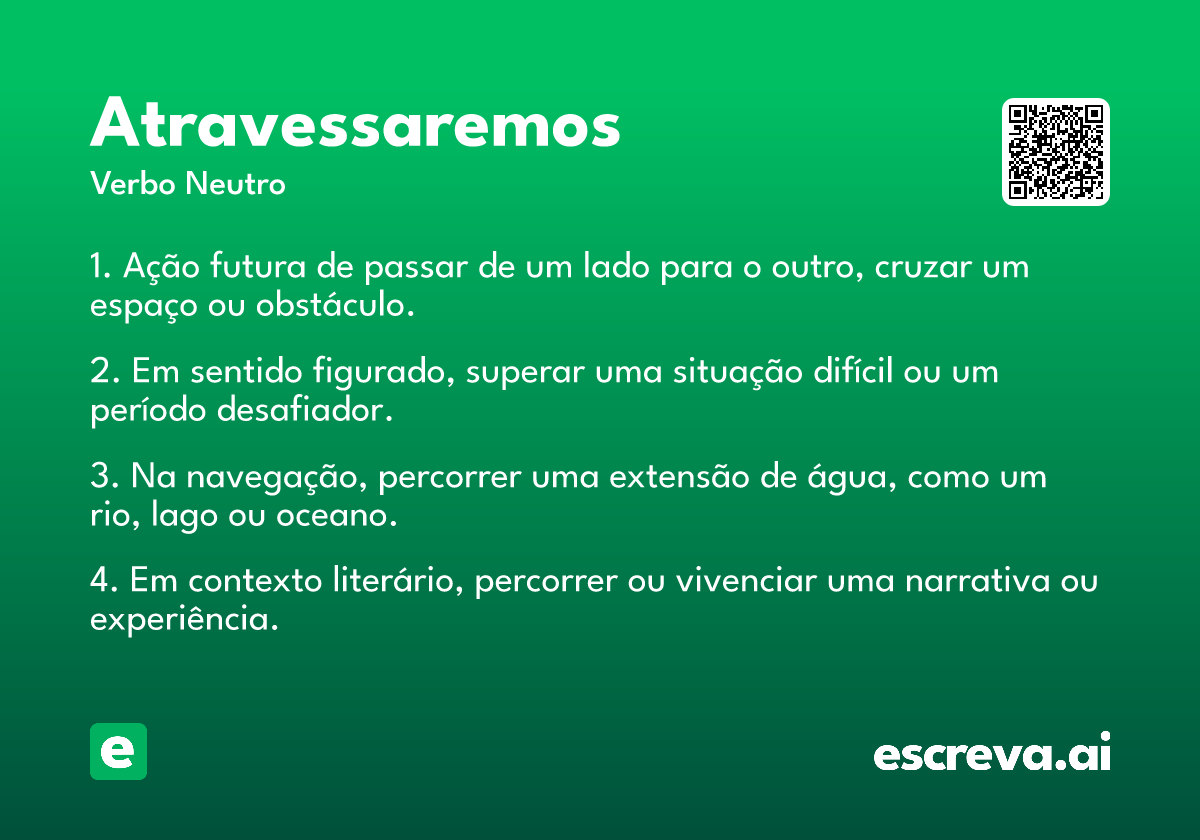 Atravessaremos

Verbo Neutro

1. Ação futura de passar de um lado para o outro, cruzar um espaço ou obstáculo.

2. Em sentido figurado, superar uma situação difícil ou um período desafiador.

3. Na navegação, percorrer uma extensão de água, como um rio, lago ou oceano.

4. Em contexto literário, percorrer ou vivenciar uma narrativa ou experiência.

e

escreva.ai